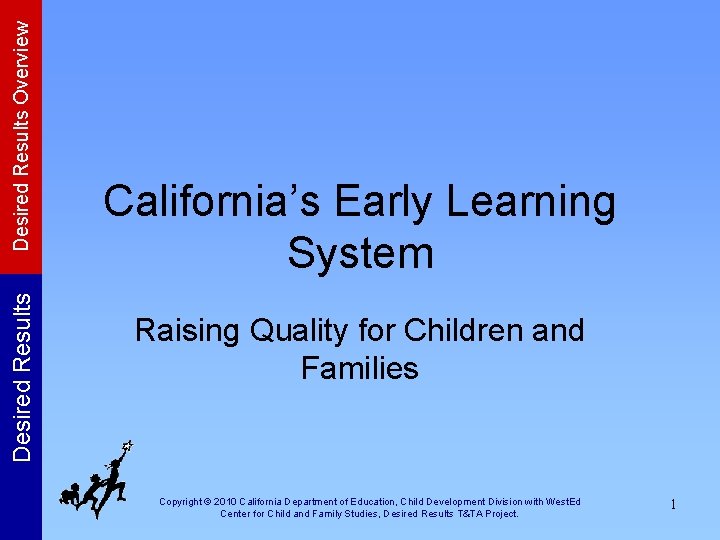 Desired Results Overview

Desired Results

California's Early Learning System

Raising Quality for Children and Families

Copyright © 2010 California Department of Education, Child Development Division with WestEd Center for Child and Family Studies, Desired Results T&TA Project.

1